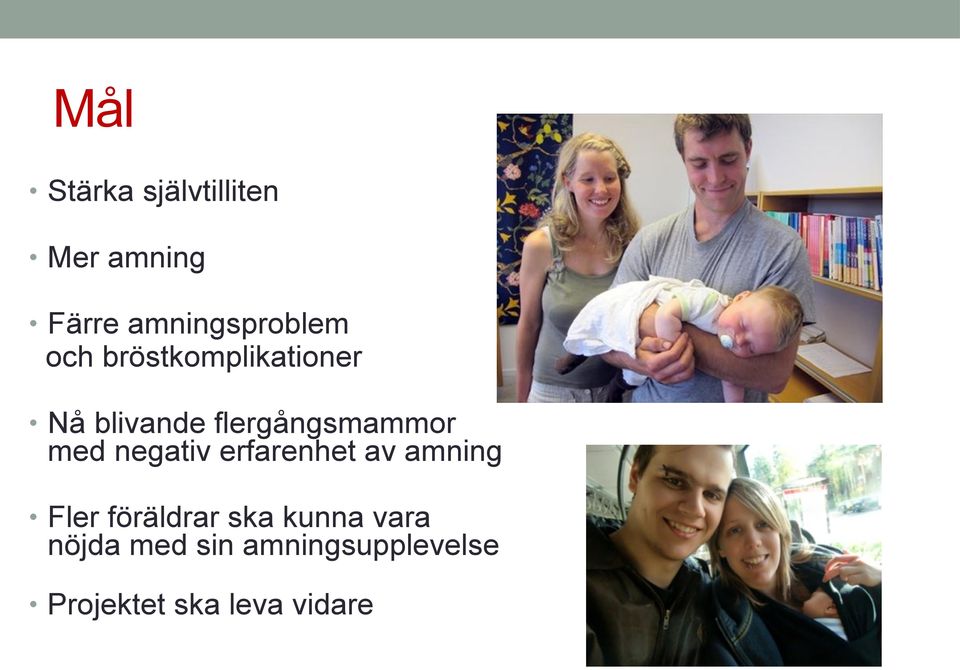 Mål

• Stärka självtilliten

• Mer amning

• Färre amningsproblem och bröstkomplikationer

• Nå blivande flergångsmammor med negativ erfarenhet av amning

• Fler föräldrar ska kunna vara nöjda med sin amningsupplevelse

• Projektet ska leva vidare